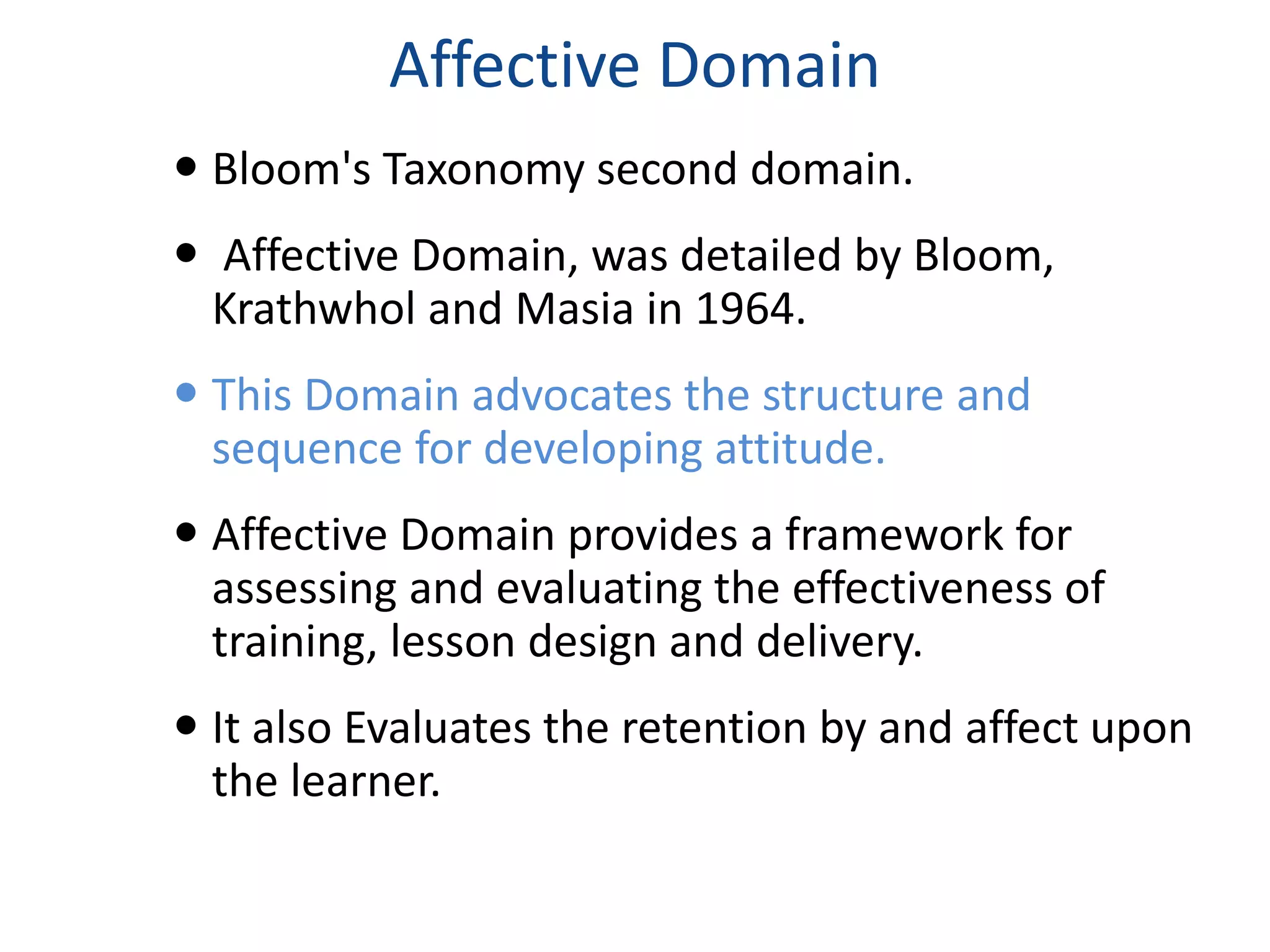 Affective Domain

• Bloom's Taxonomy second domain.

• Affective Domain, was detailed by Bloom, Krathwhol and Masia in 1964.

• This Domain advocates the structure and sequence for developing attitude.

• Affective Domain provides a framework for assessing and evaluating the effectiveness of training, lesson design and delivery.

• It also Evaluates the retention by and affect upon the learner.